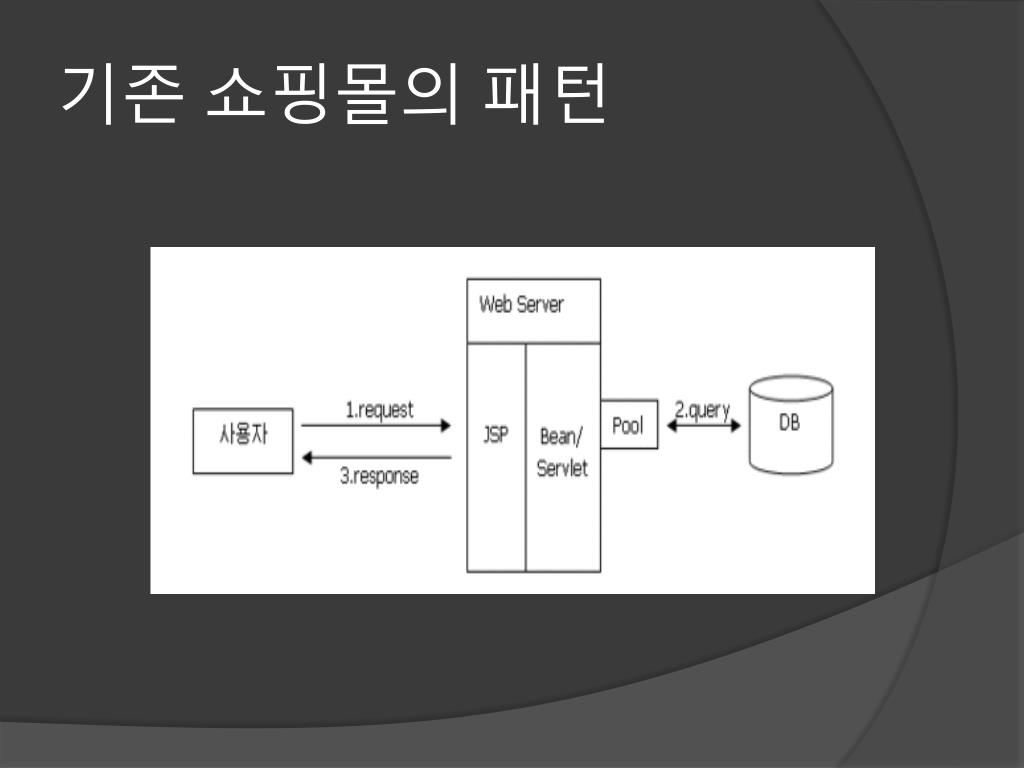 기존 쇼핑몰의 패턴

Web Server

사용자

1.request

3.response

JSP

Bean/ Servlet

Pool

2.query

DB